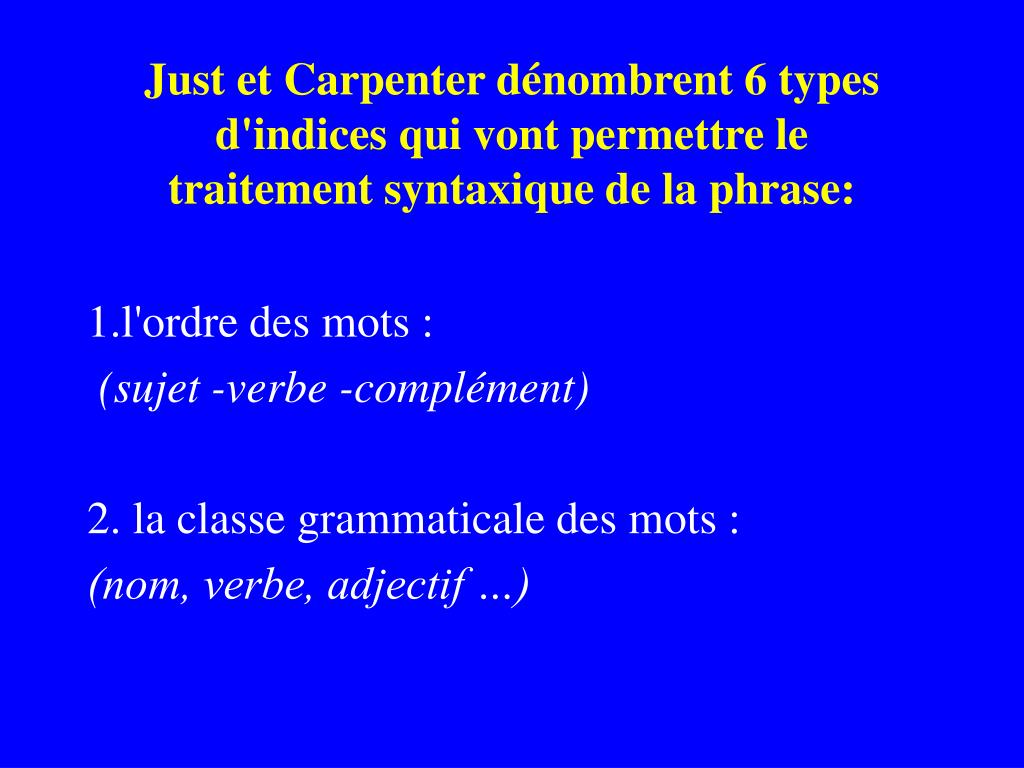 Just et Carpenter dénombrent 6 types d'indices qui vont permettre le traitement syntaxique de la phrase:

1.l'ordre des mots :
(sujet -verbe -complément)

2. la classe grammaticale des mots :
(nom, verbe, adjectif ...)